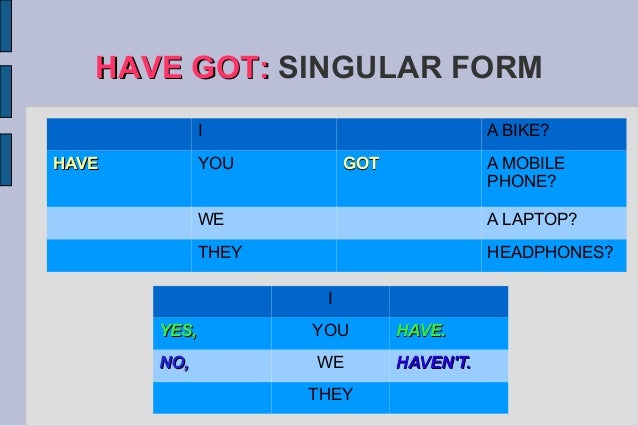 HAVE GOT: SINGULAR FORM

|  | I |  | A BIKE? |
|---|---|---|---|
| HAVE | YOU | GOT | A MOBILE PHONE? |
|  | WE |  | A LAPTOP? |
|  | THEY |  | HEADPHONES? |

|  | I |  |
|---|---|---|
| YES, | YOU | HAVE. |
| NO, | WE | HAVEN'T. |
|  | THEY |  |